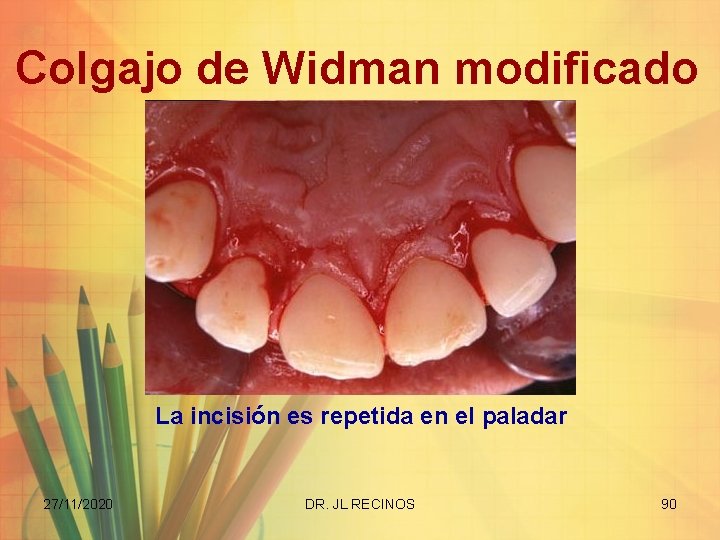 Colgajo de Widman modificado

La incisión es repetida en el paladar

27/11/2020

DR. JL RECINOS

90